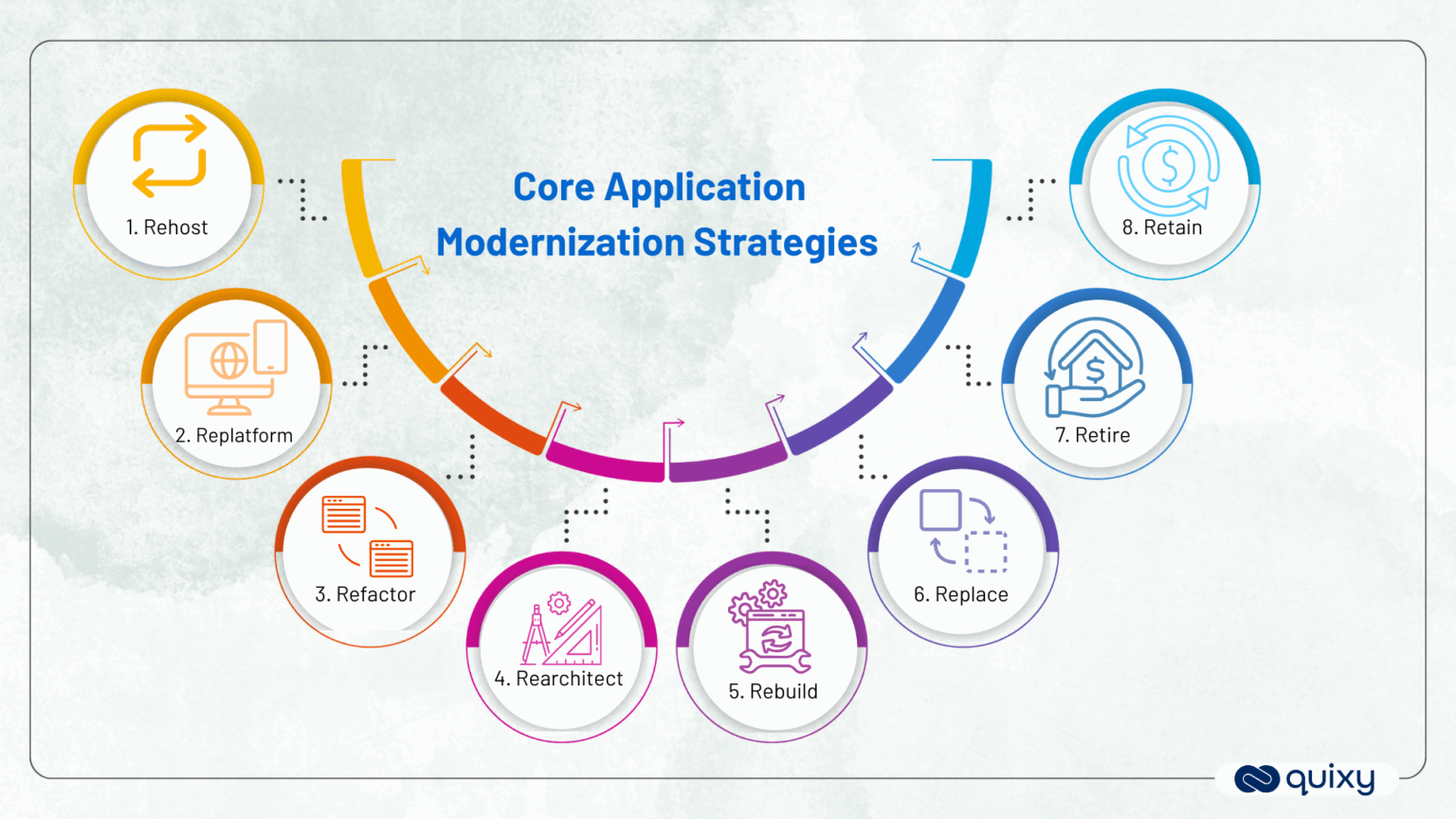 Core Application Modernization Strategies

1. Rehost

2. Replatform

3. Refactor

4. Rearchitect

5. Rebuild

6. Replace

7. Retire

8. Retain

quixy